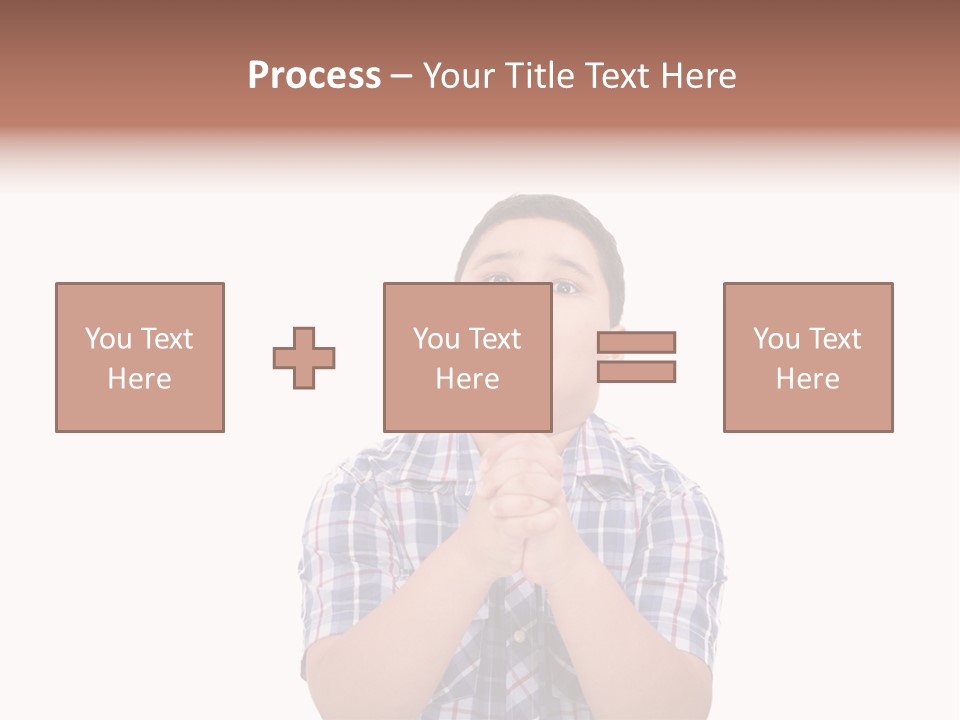 Process – Your Title Text Here

You Text Here

You Text Here

You Text Here